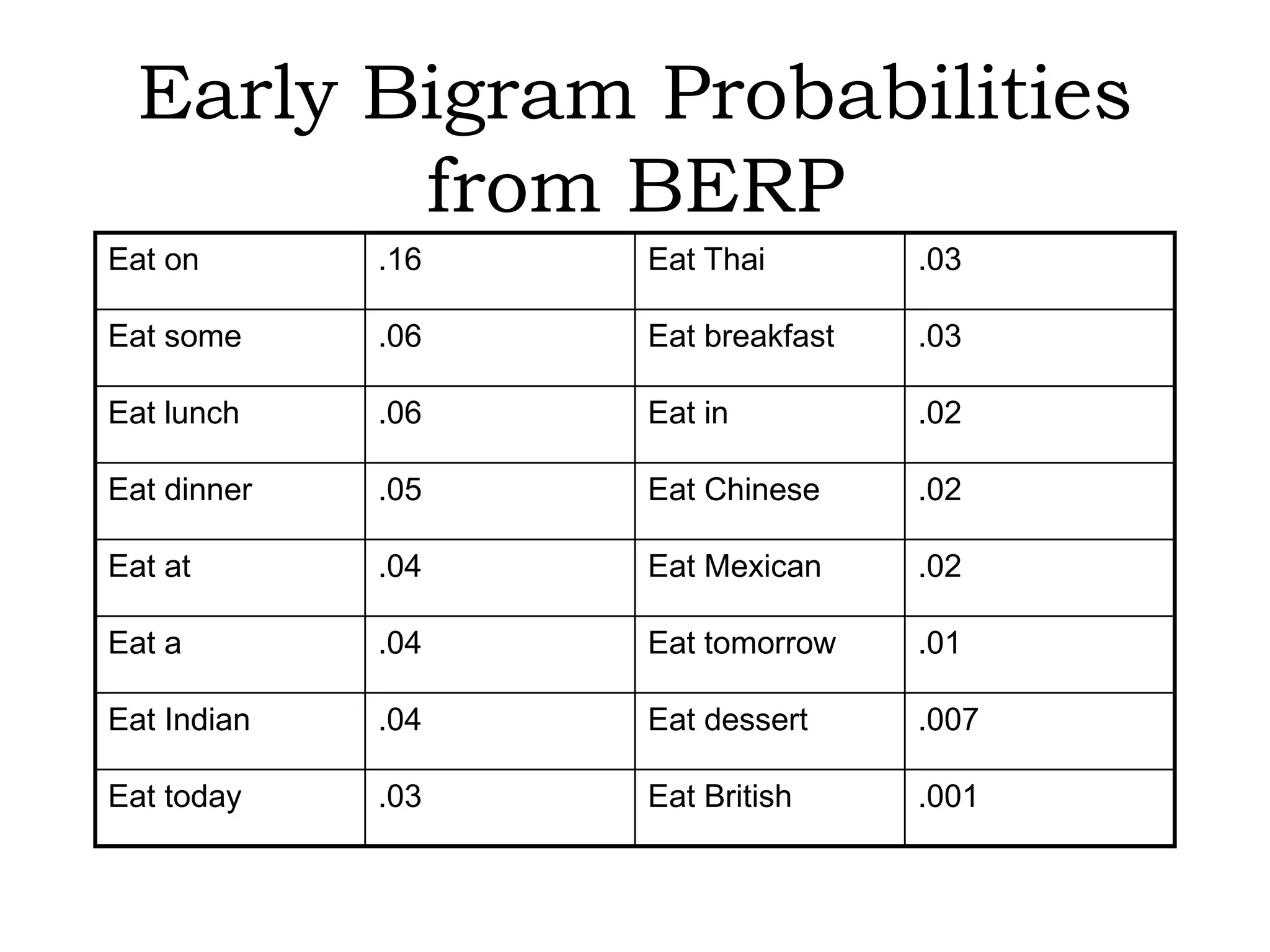 Early Bigram Probabilities from BERP

| Eat on | .16 | Eat Thai | .03 |
|---|---|---|---|
| Eat some | .06 | Eat breakfast | .03 |
| Eat lunch | .06 | Eat in | .02 |
| Eat dinner | .05 | Eat Chinese | .02 |
| Eat at | .04 | Eat Mexican | .02 |
| Eat a | .04 | Eat tomorrow | .01 |
| Eat Indian | .04 | Eat dessert | .007 |
| Eat today | .03 | Eat British | .001 |